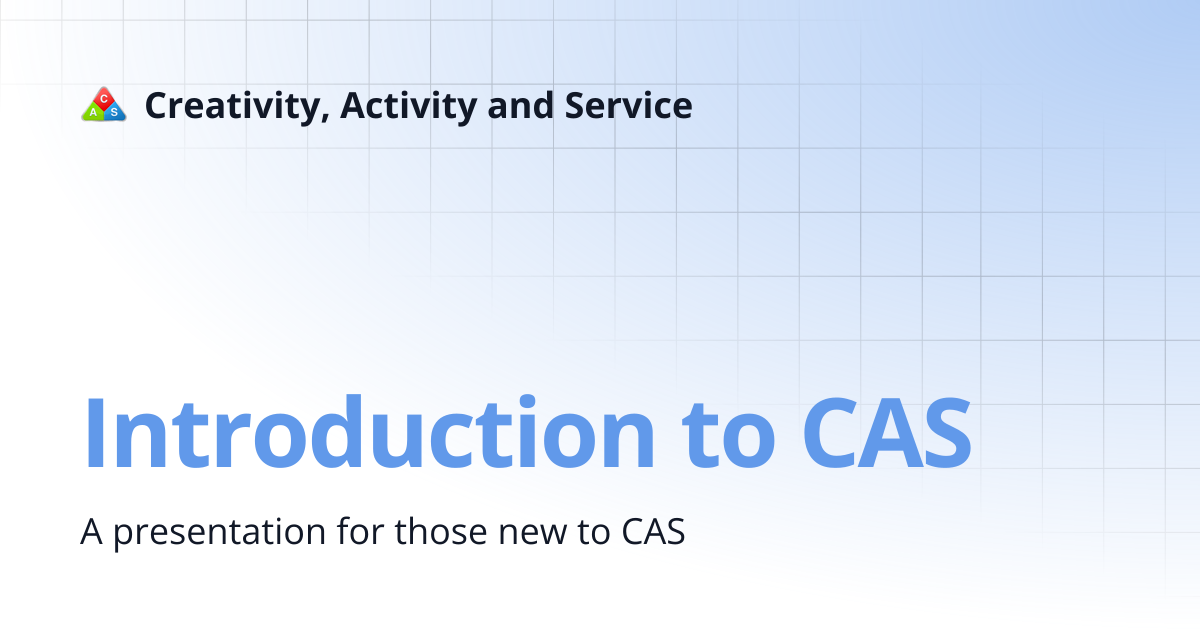 C
A S

Creativity, Activity and Service

Introduction to CAS

A presentation for those new to CAS